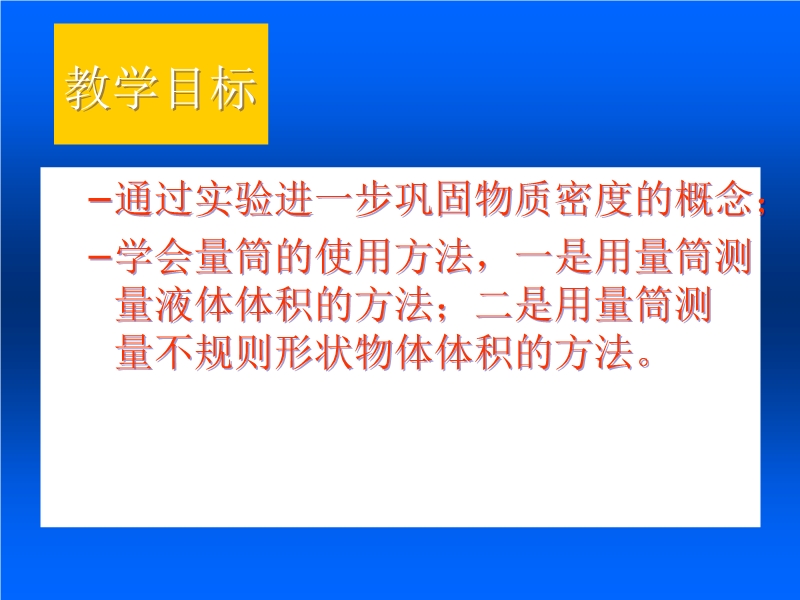 教学目标

–通过实验进一步巩固物质密度的概念；

–学会量筒的使用方法，一是用量筒测量液体体积的方法；二是用量筒测量不规则形状物体体积的方法。